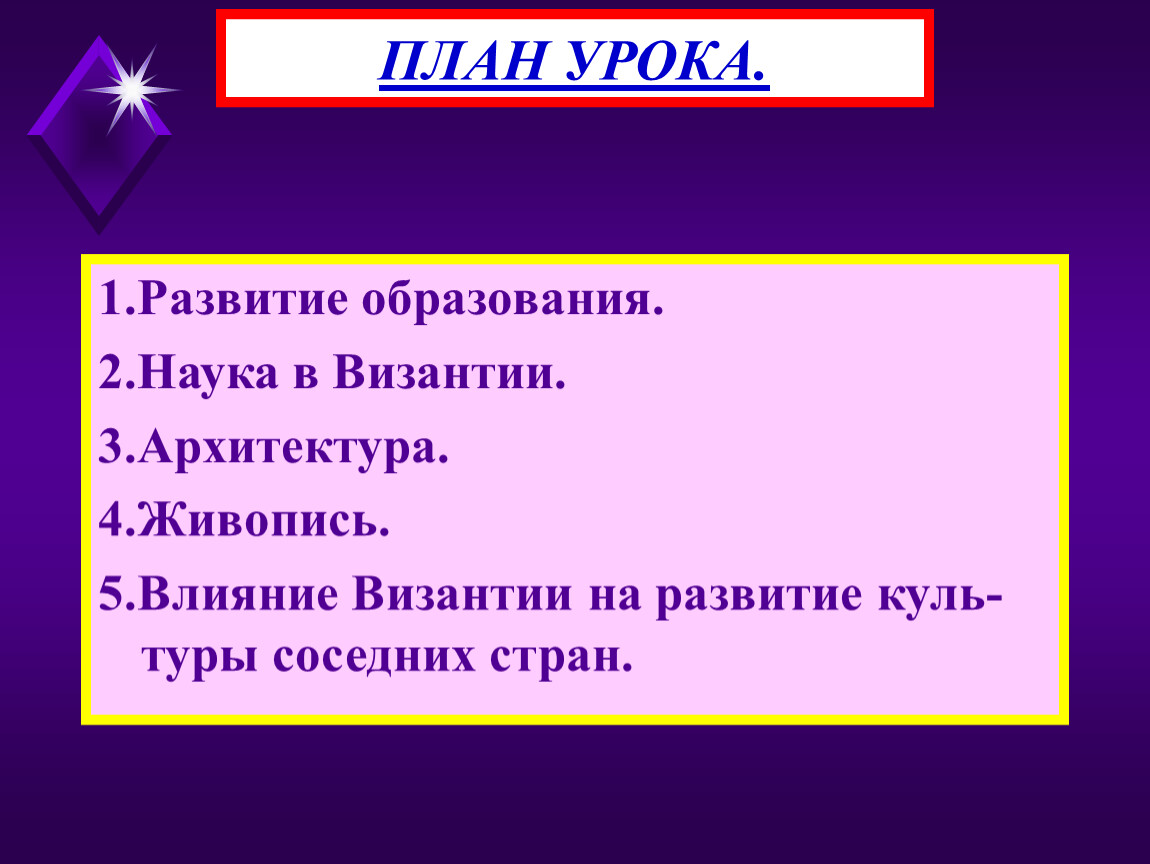 ПЛАН УРОКА.

1.Развитие образования.

2.Наука в Византии.

3.Архитектура.

4.Живопись.

5.Влияние Византии на развитие культуры соседних стран.